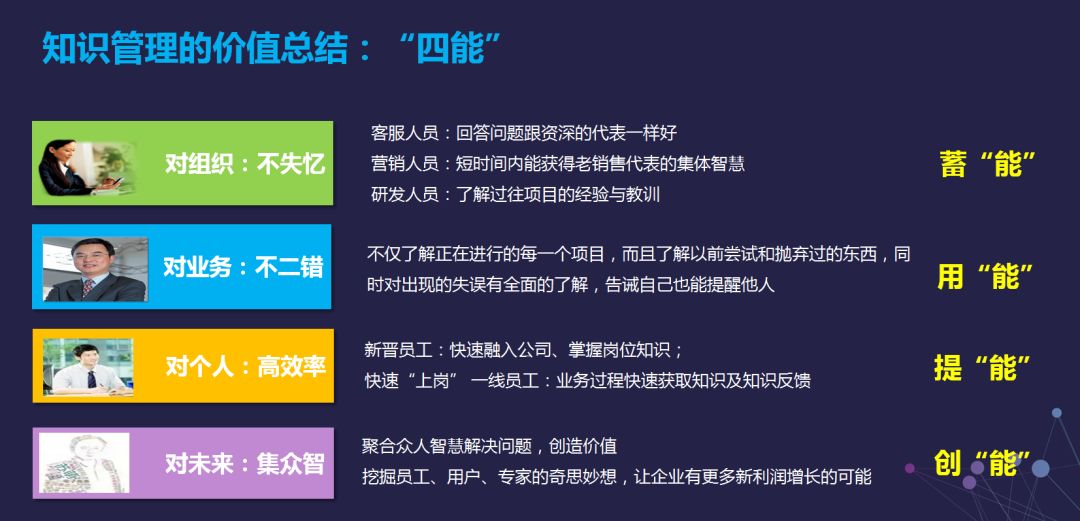 知识管理的价值总结：“四能”

对组织：不失忆

客服人员：回答问题跟资深的代表一样好
营销人员：短时间内能获得老销售代表的集体智慧
研发人员：了解过往项目的经验与教训

蓄“能”

对业务：不二错

不仅了解正在进行的每一个项目，而且了解以前尝试和抛弃过的东西，同时对出现的失误有全面的了解，告诫自己也能提醒他人

用“能”

对个人：高效率

新晋员工：快速融入公司、掌握岗位知识；
快速“上岗” 一线员工：业务过程快速获取知识及知识反馈

提“能”

对未来：集众智

聚合众人智慧解决问题，创造价值
挖掘员工、用户、专家的奇思妙想，让企业有更多新利润增长的可能

创“能”